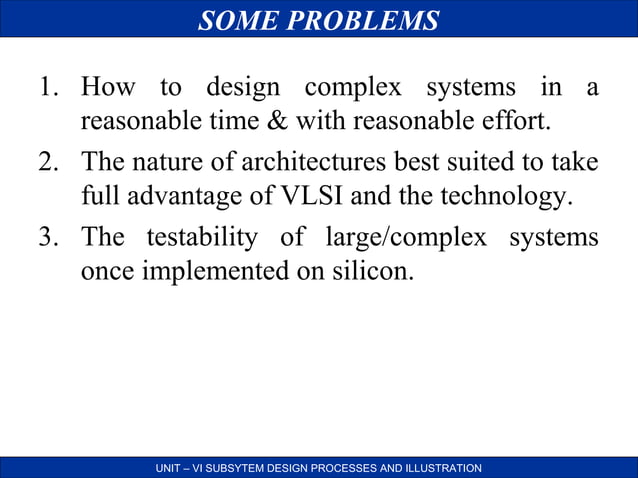 SOME PROBLEMS

1. How to design complex systems in a reasonable time & with reasonable effort.

2. The nature of architectures best suited to take full advantage of VLSI and the technology.

3. The testability of large/complex systems once implemented on silicon.

UNIT – VI SUBSYTEM DESIGN PROCESSES AND ILLUSTRATION